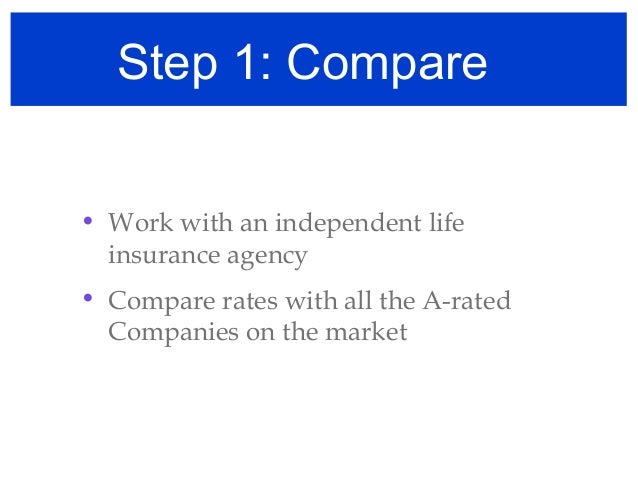 Step 1: Compare

• Work with an independent life insurance agency

• Compare rates with all the A-rated Companies on the market